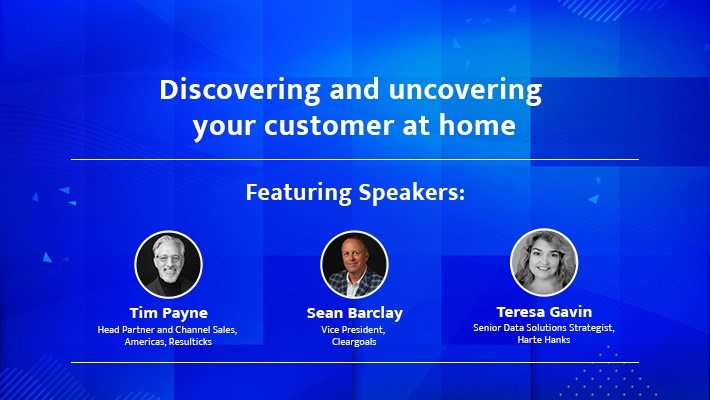 Discovering and uncovering your customer at home

Featuring Speakers:

Tim Payne
Head Partner and Channel Sales, Americas, Resulticks

Sean Barclay
Vice President, Cleargoals

Teresa Gavin
Senior Data Solutions Strategist, Harte Hanks